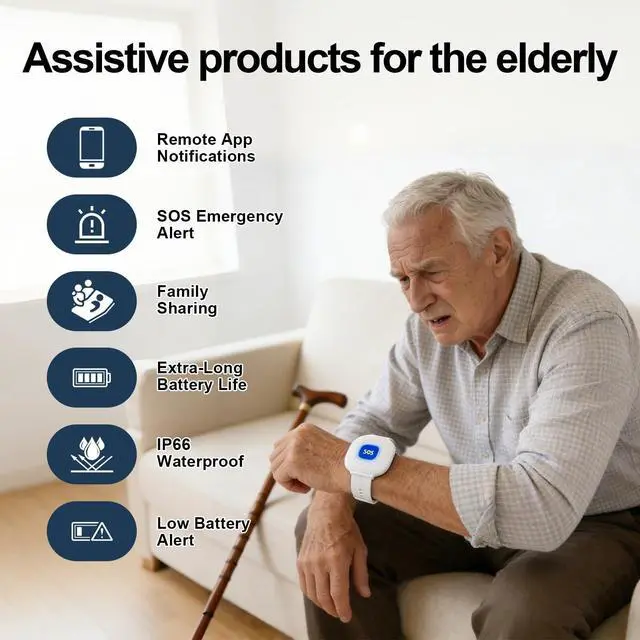 Assistive products for the elderly

Remote App Notifications

SOS Emergency Alert

Family Sharing

Extra-Long Battery Life

IP66 Waterproof

Low Battery Alert

SOS